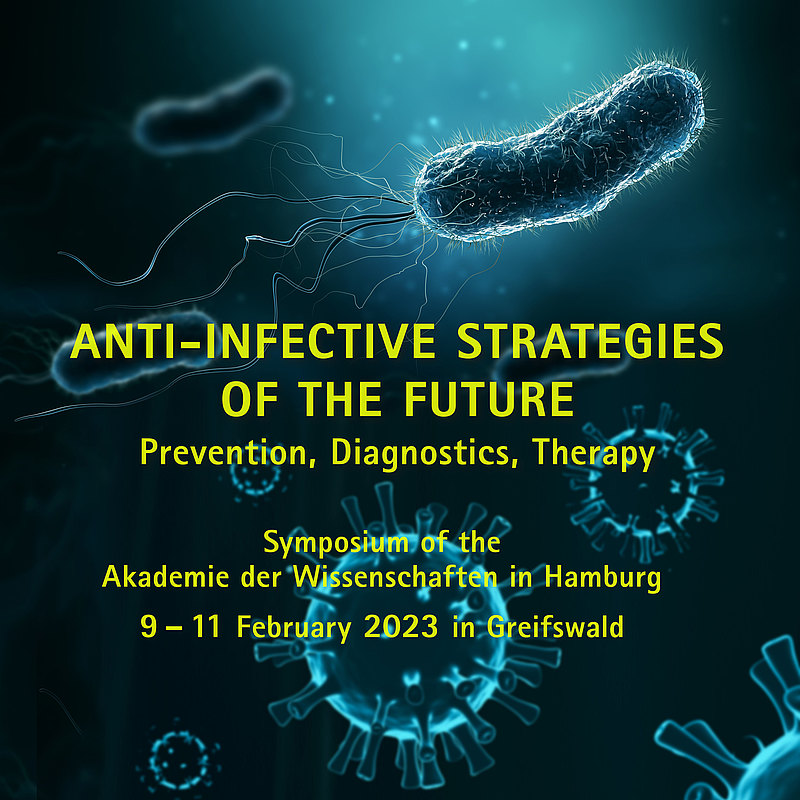 ANTI-INFECTIVE STRATEGIES OF THE FUTURE

Prevention, Diagnostics, Therapy

Symposium of the Akademie der Wissenschaften in Hamburg

9 – 11 February 2023 in Greifswald